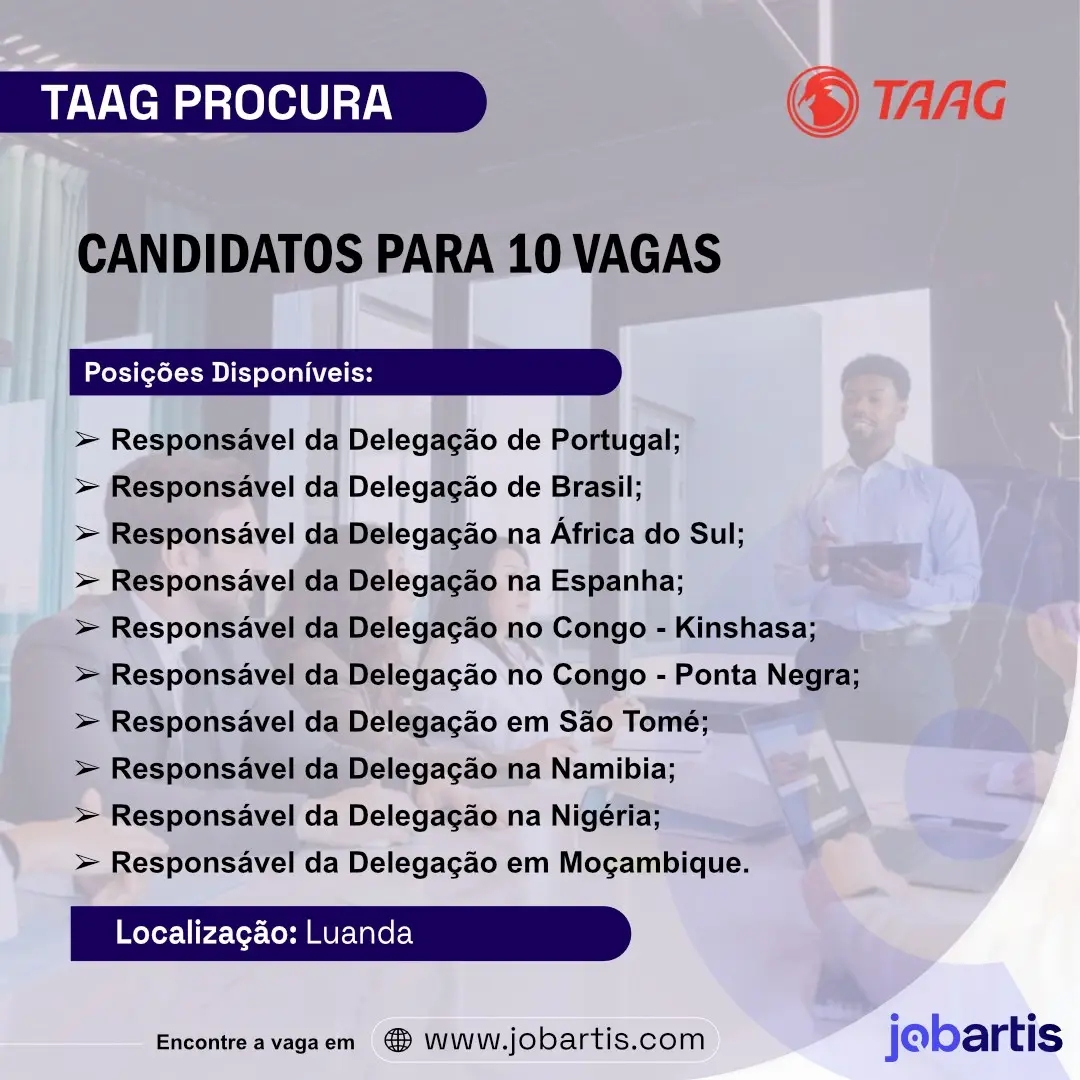 TAAG PROCURA

TAAG

CANDIDATOS PARA 10 VAGAS

Posições Disponíveis:

➢ Responsável da Delegação de Portugal;
➢ Responsável da Delegação de Brasil;
➢ Responsável da Delegação na África do Sul;
➢ Responsável da Delegação na Espanha;
➢ Responsável da Delegação no Congo - Kinshasa;
➢ Responsável da Delegação no Congo - Ponta Negra;
➢ Responsável da Delegação em São Tomé;
➢ Responsável da Delegação na Namibia;
➢ Responsável da Delegação na Nigéria;
➢ Responsável da Delegação em Moçambique.

Localização: Luanda

Encontre a vaga em www.jobartis.com

jobartis